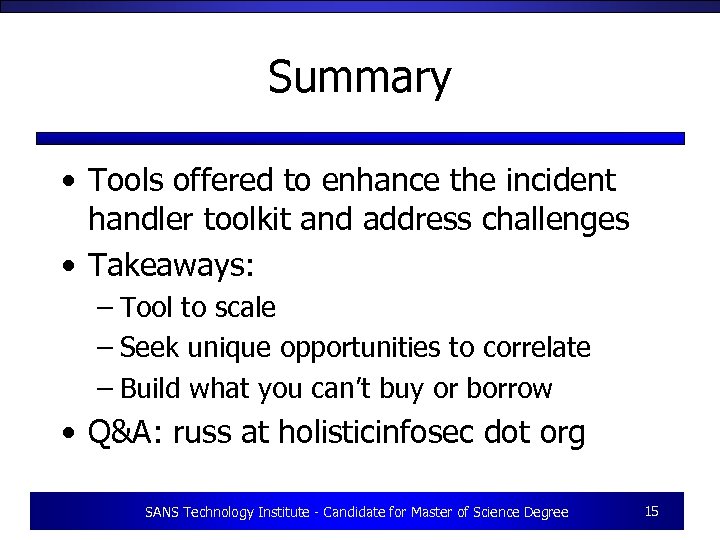 Summary

• Tools offered to enhance the incident handler toolkit and address challenges
• Takeaways:
– Tool to scale
– Seek unique opportunities to correlate
– Build what you can't buy or borrow
• Q&A: russ at holisticinfosec dot org

SANS Technology Institute - Candidate for Master of Science Degree 15